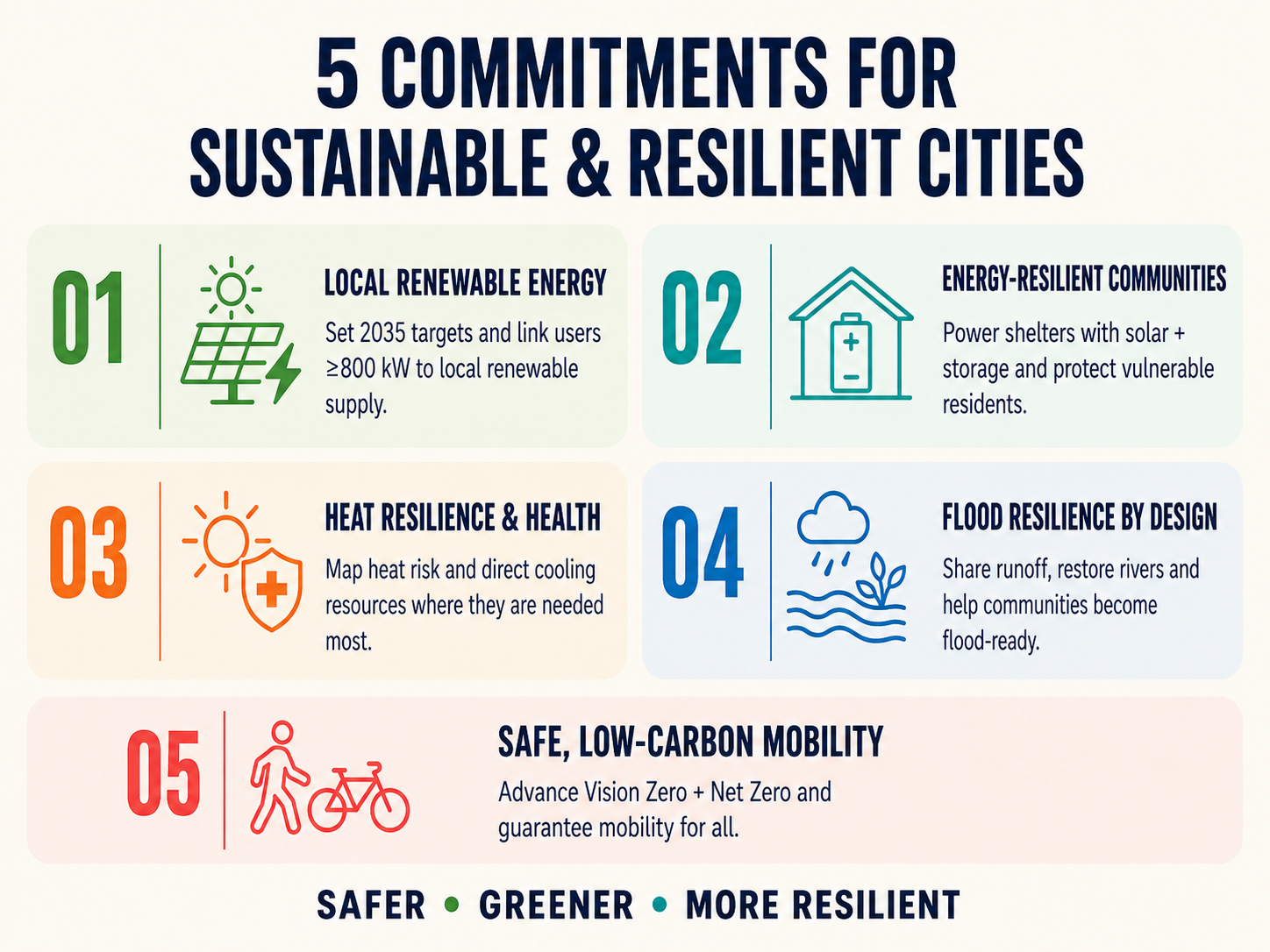 5 COMMITMENTS FOR SUSTAINABLE & RESILIENT CITIES

01

LOCAL RENEWABLE ENERGY

Set 2035 targets and link users ≥800 kW to local renewable supply.

02

ENERGY-RESILIENT COMMUNITIES

Power shelters with solar + storage and protect vulnerable residents.

03

HEAT RESILIENCE & HEALTH

Map heat risk and direct cooling resources where they are needed most.

04

FLOOD RESILIENCE BY DESIGN

Share runoff, restore rivers and help communities become flood-ready.

05

SAFE, LOW-CARBON MOBILITY

Advance Vision Zero + Net Zero and guarantee mobility for all.

SAFER • GREENER • MORE RESILIENT